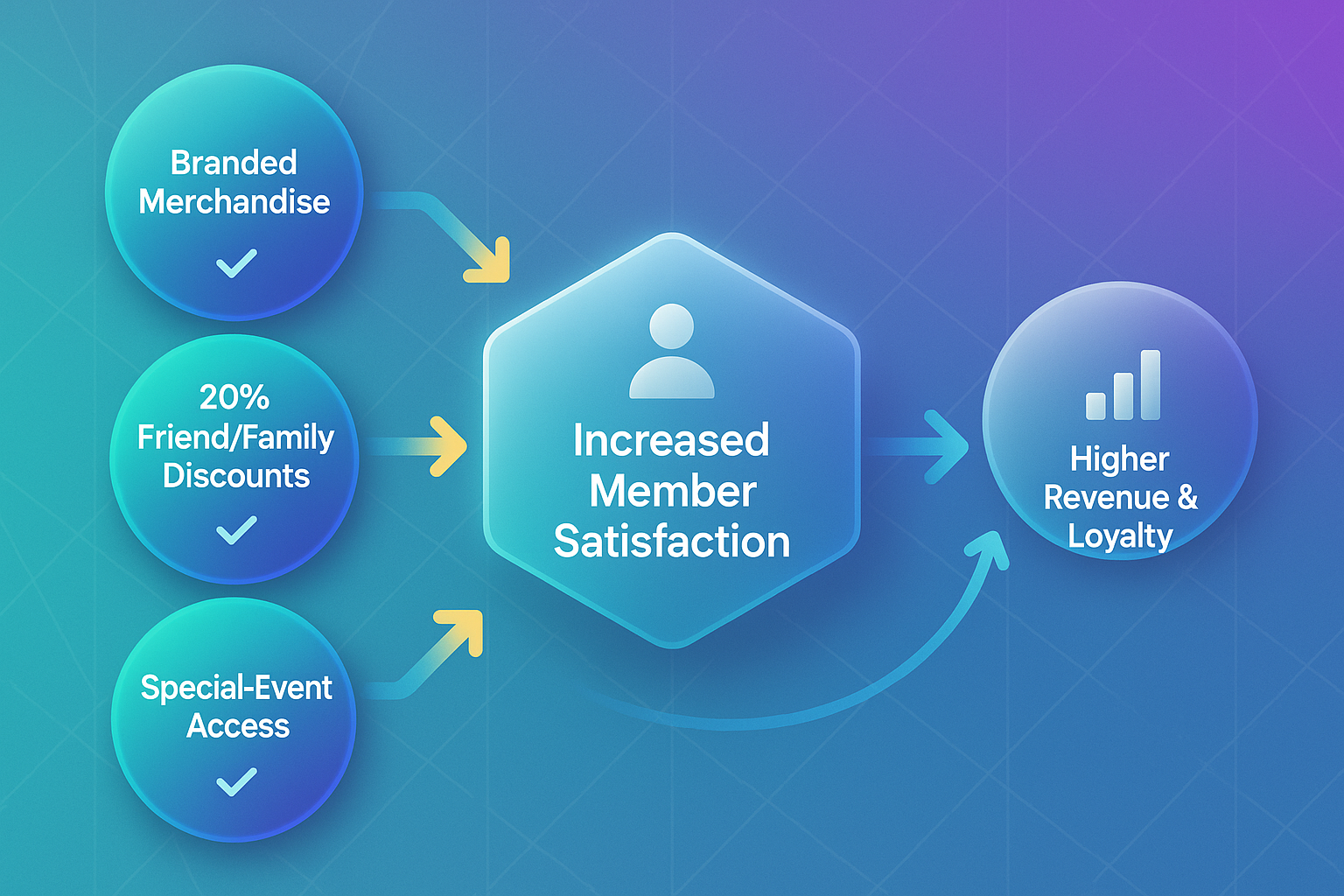 Branded Merchandise

20% Friend/Family Discounts

Special-Event Access

Increased Member Satisfaction

Higher Revenue & Loyalty